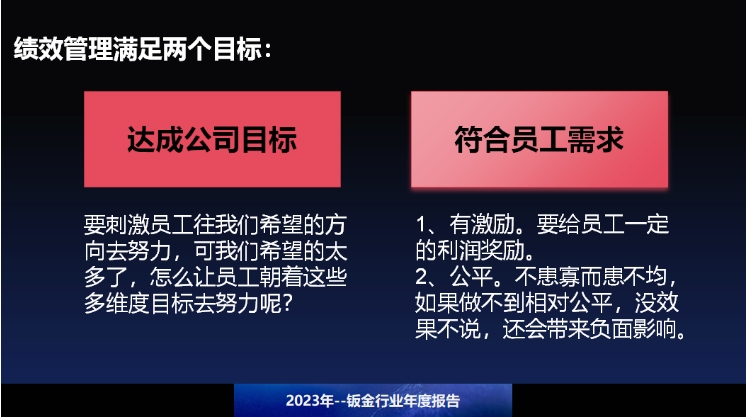 绩效管理满足两个目标：

达成公司目标

要刺激员工往我们希望的方向去努力，可我们希望的太多了，怎么让员工朝着这些多维度目标去努力呢？

符合员工需求

1、有激励。要给员工一定的利润奖励。
2、公平。不患寡而患不均，如果做不到相对公平，没效果不说，还会带来负面影响。

2023年--钣金行业年度报告